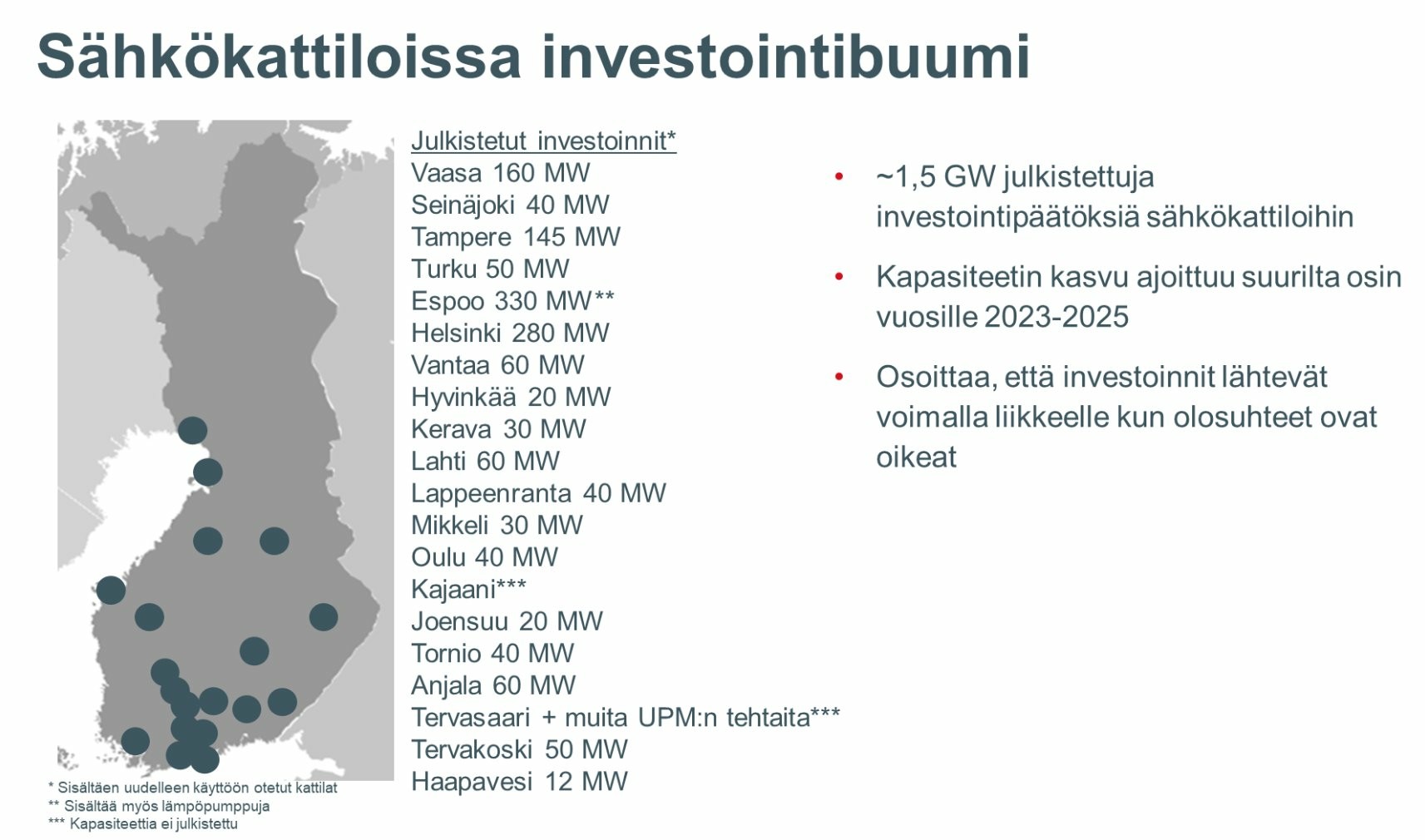 Sähkökattiloissa investointibuumi

Julkistetut investoinnit*
Vaasa 160 MW
Seinäjoki 40 MW
Tampere 145 MW
Turku 50 MW
Espoo 330 MW**
Helsinki 280 MW
Vantaa 60 MW
Hyvinkää 20 MW
Kerava 30 MW
Lahti 60 MW
Lappeenranta 40 MW
Mikkeli 30 MW
Oulu 40 MW
Kajaani***
Joensuu 20 MW
Tornio 40 MW
Anjala 60 MW
Tervasaari + muita UPM:n tehtaita***
Tervakoski 50 MW
Haapavesi 12 MW

* Sisältäen uudelleen käyttöön otetut kattilat
** Sisältää myös lämpöpumppuja
*** Kapasiteettia ei julkistettu

• ~1,5 GW julkistettuja investointipäätöksiä sähkökattiloihin

• Kapasiteetin kasvu ajoittuu suurilta osin vuosille 2023-2025

• Osoittaa, että investoinnit lähtevät voimalla liikkeelle kun olosuhteet ovat oikeat